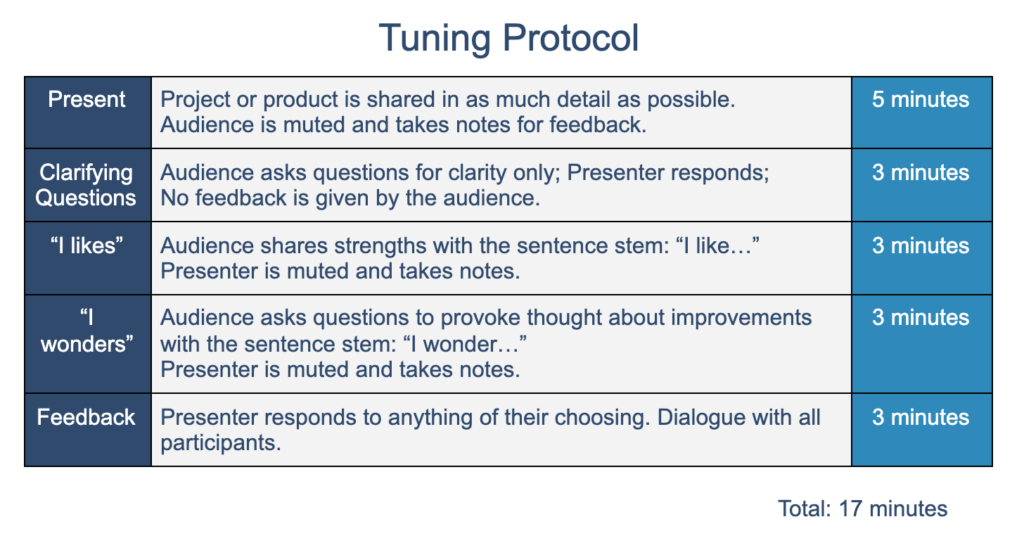 Tuning Protocol

| Present | Project or product is shared in as much detail as possible. Audience is muted and takes notes for feedback. | 5 minutes |
|---|---|---|
| Clarifying Questions | Audience asks questions for clarity only; Presenter responds; No feedback is given by the audience. | 3 minutes |
| "I likes" | Audience shares strengths with the sentence stem: "I like…" Presenter is muted and takes notes. | 3 minutes |
| "I wonders" | Audience asks questions to provoke thought about improvements with the sentence stem: "I wonder…" Presenter is muted and takes notes. | 3 minutes |
| Feedback | Presenter responds to anything of their choosing. Dialogue with all participants. | 3 minutes |

Total: 17 minutes